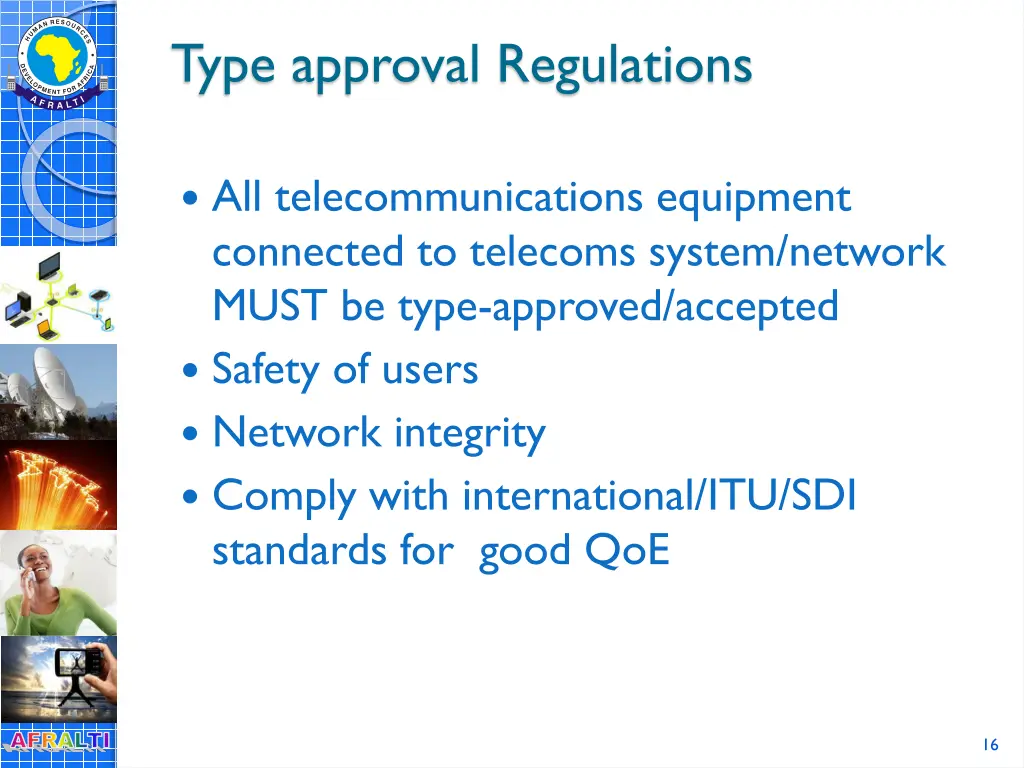 HUMAN RESOURCES DEVELOPMENT FOR AFRICA
AFRALTI

Type approval Regulations

• All telecommunications equipment connected to telecoms system/network MUST be type-approved/accepted
• Safety of users
• Network integrity
• Comply with international/ITU/SDI standards for good QoE

AFRALTI

16